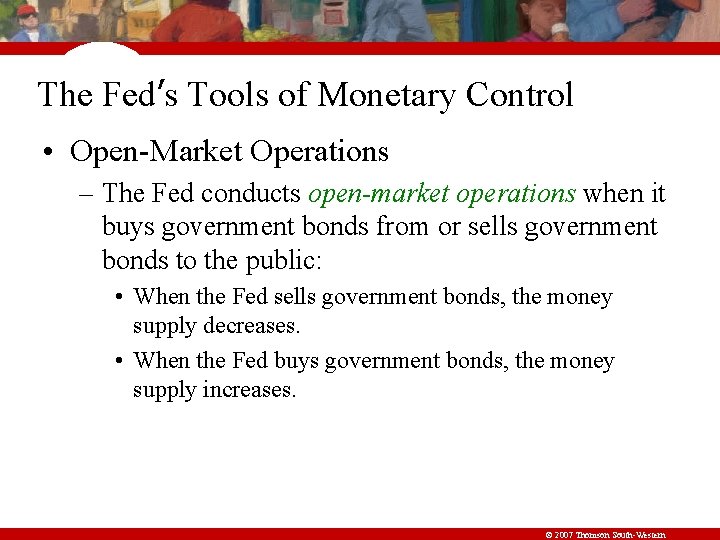 The Fed's Tools of Monetary Control

• Open-Market Operations

– The Fed conducts open-market operations when it buys government bonds from or sells government bonds to the public:

• When the Fed sells government bonds, the money supply decreases.

• When the Fed buys government bonds, the money supply increases.

© 2007 Thomson South-Western